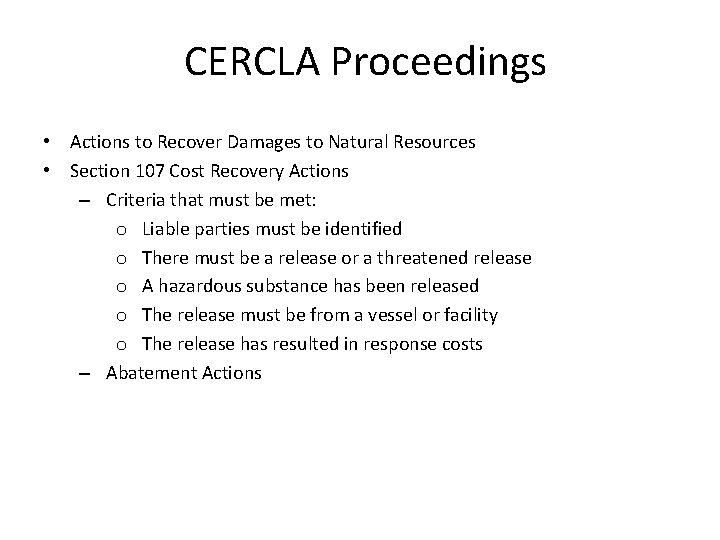 CERCLA Proceedings

• Actions to Recover Damages to Natural Resources
• Section 107 Cost Recovery Actions
– Criteria that must be met:
o Liable parties must be identified
o There must be a release or a threatened release
o A hazardous substance has been released
o The release must be from a vessel or facility
o The release has resulted in response costs
– Abatement Actions